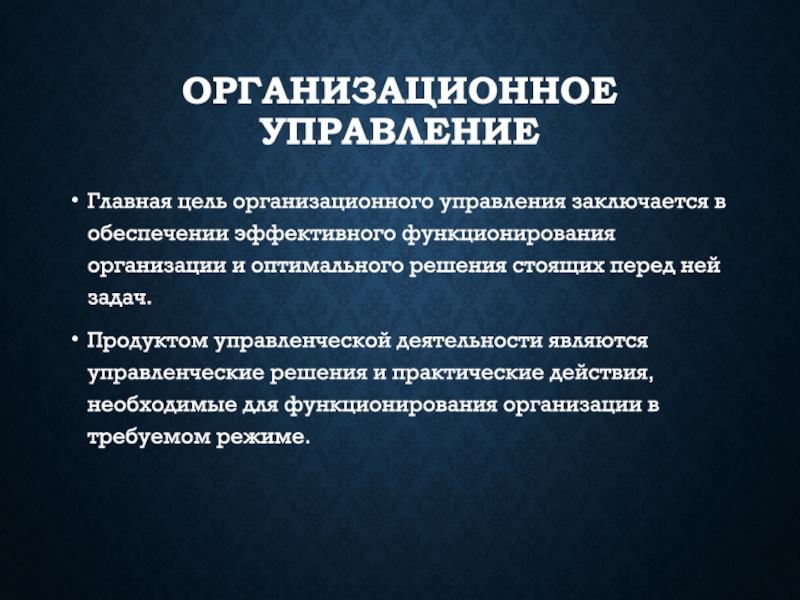 ОРГАНИЗАЦИОННОЕ УПРАВЛЕНИЕ

• Главная цель организационного управления заключается в обеспечении эффективного функционирования организации и оптимального решения стоящих перед ней задач.

• Продуктом управленческой деятельности являются управленческие решения и практические действия, необходимые для функционирования организации в требуемом режиме.